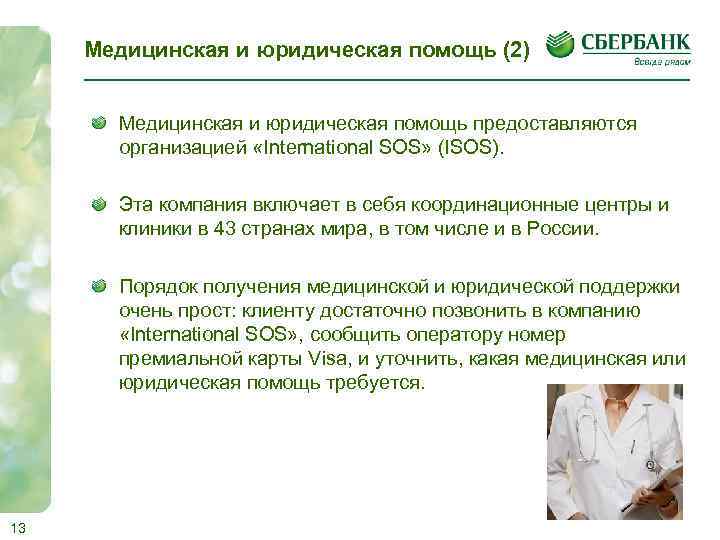 Медицинская и юридическая помощь (2)

СБЕРБАНК
Всегда рядом

Медицинская и юридическая помощь предоставляются организацией «International SOS» (ISOS).

Эта компания включает в себя координационные центры и клиники в 43 странах мира, в том числе и в России.

Порядок получения медицинской и юридической поддержки очень прост: клиенту достаточно позвонить в компанию «International SOS», сообщить оператору номер премиальной карты Visa, и уточнить, какая медицинская или юридическая помощь требуется.

13